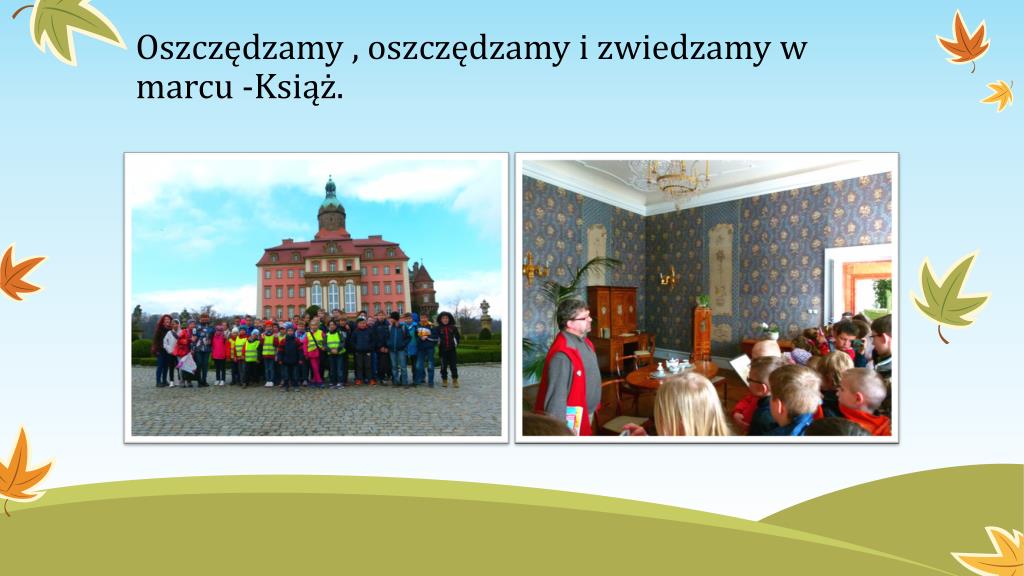 Oszczędzamy , oszczędzamy i zwiedzamy w marcu -Książ.